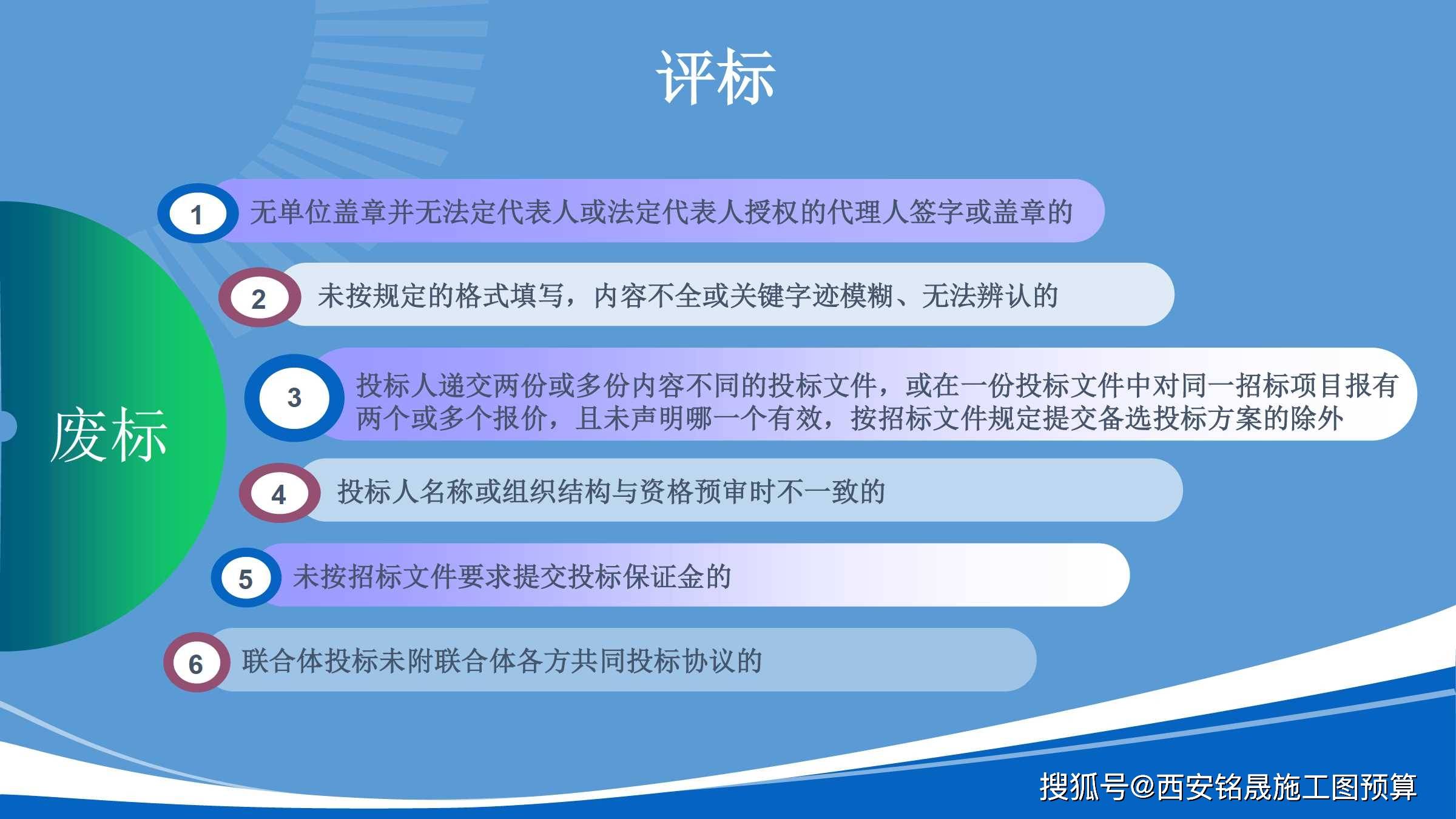 评标

废标

1 无单位盖章并无法定代表人或法定代表人授权的代理人签字或盖章的

2 未按规定的格式填写，内容不全或关键字迹模糊、无法辨认的

3 投标人递交两份或多份内容不同的投标文件，或在一份投标文件中对同一招标项目报有两个或多个报价，且未声明哪一个有效，按招标文件规定提交备选投标方案的除外

4 投标人名称或组织结构与资格预审时不一致的

5 未按招标文件要求提交投标保证金的

6 联合体投标未附联合体各方共同投标协议的

搜狐号@西安铭晟施工图预算